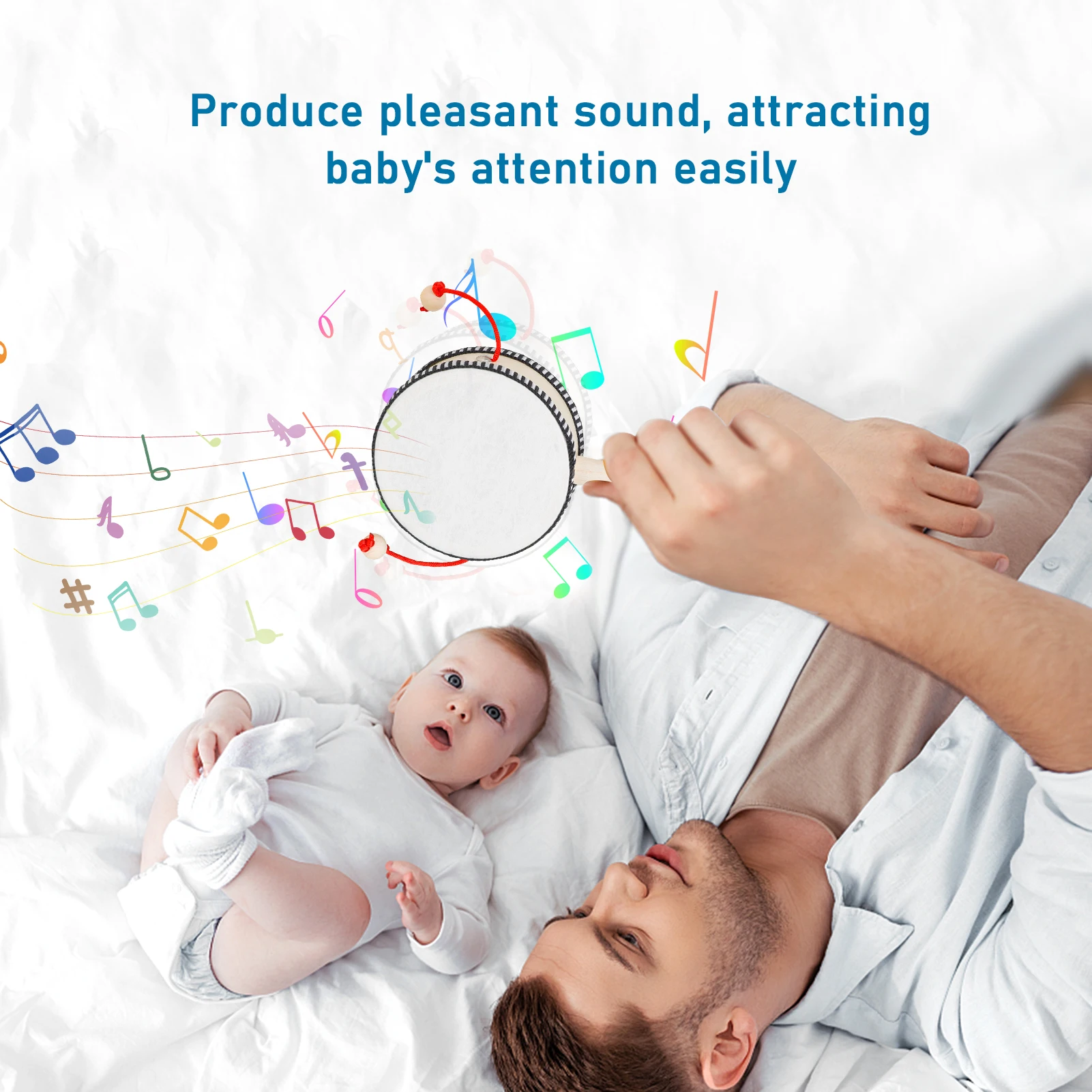 Produce pleasant sound, attracting baby's attention easily